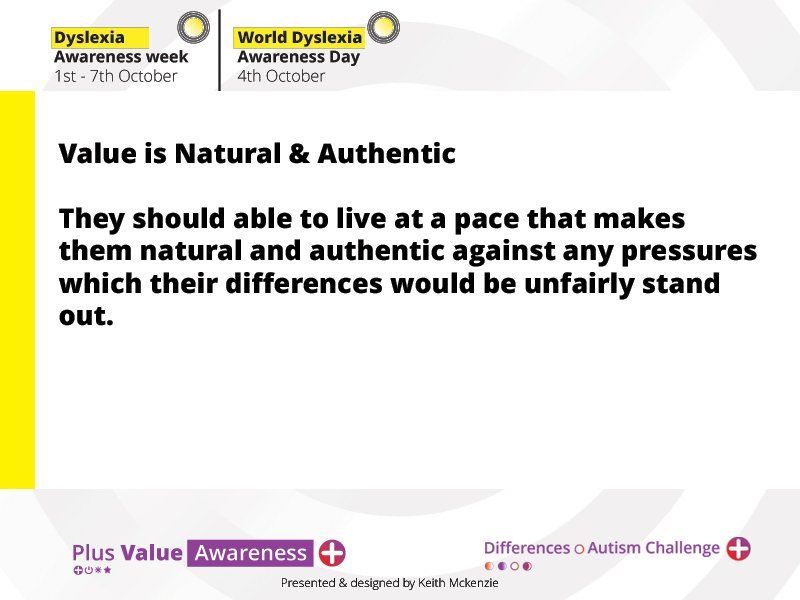 Dyslexia
Awareness week
1st - 7th October

World Dyslexia
Awareness Day
4th October

Value is Natural & Authentic

They should able to live at a pace that makes them natural and authentic against any pressures which their differences would be unfairly stand out.

Plus Value Awareness

Differences Autism Challenge

Presented & designed by Keith Mckenzie